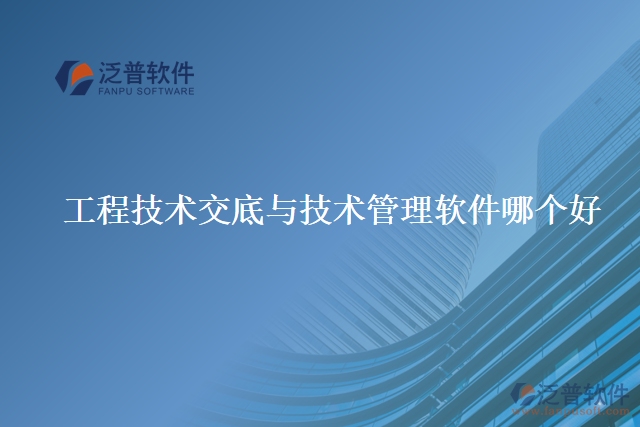 泛普软件
FANPU SOFTWARE

工程技术交底与技术管理软件哪个好

泛普软件
www.fanpusoft.com